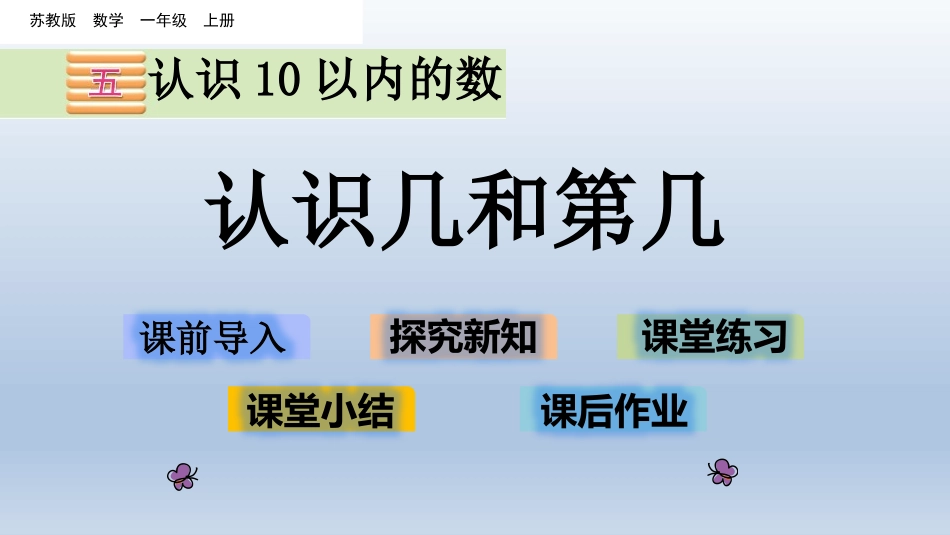 苏教版　数学　一年级　上册

五 认识 10 以内的数

认识几和第几

课前导入　探究新知　课堂练习

课堂小结　课后作业